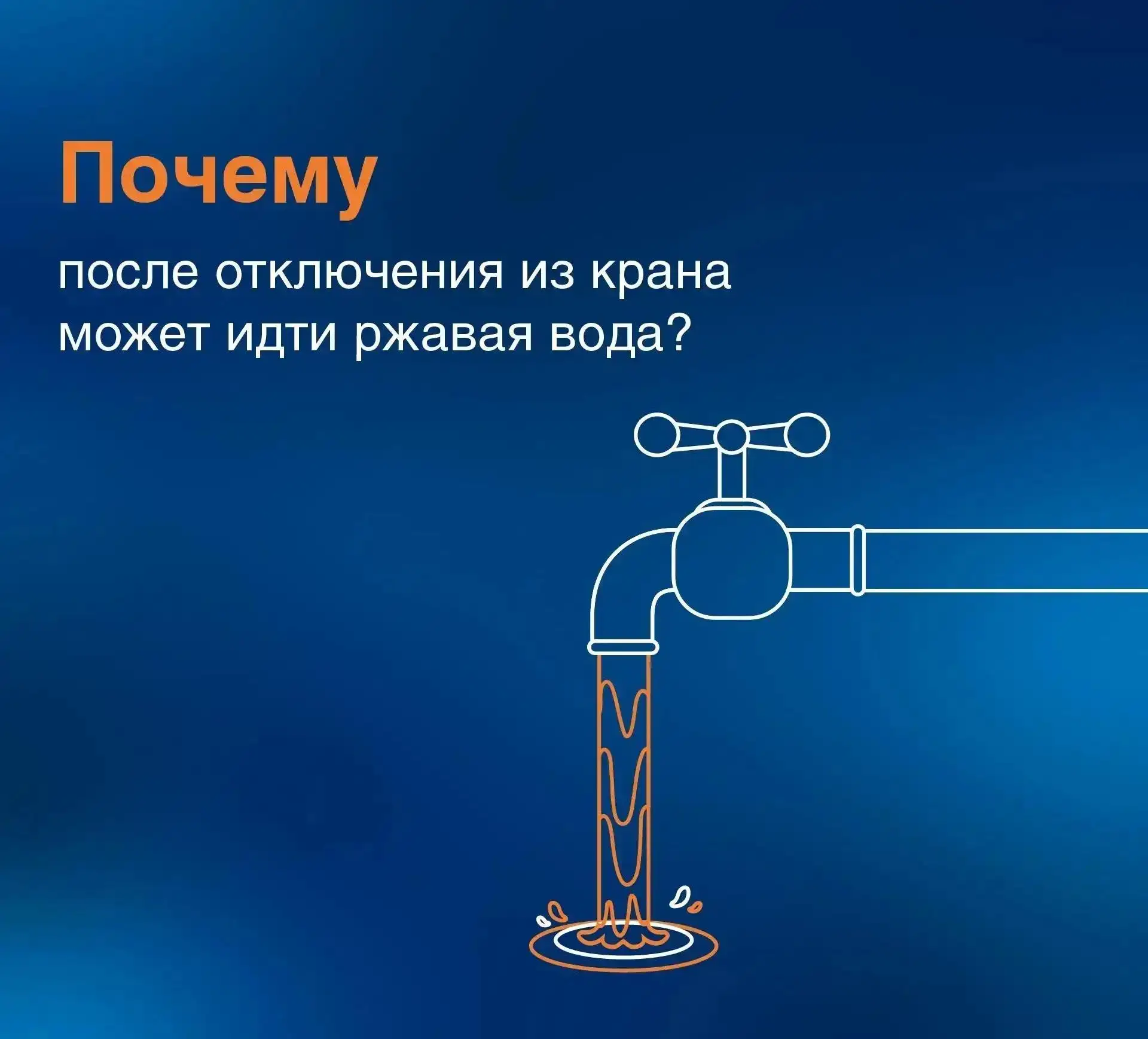 Почему

после отключения из крана может идти ржавая вода?